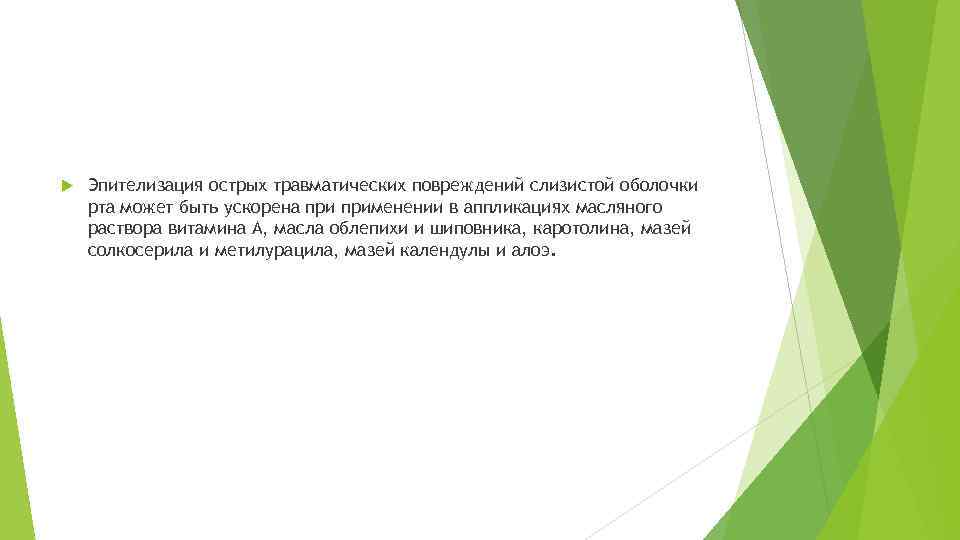 Эпителизация острых травматических повреждений слизистой оболочки рта может быть ускорена при применении в аппликациях масляного раствора витамина А, масла облепихи и шиповника, каротолина, мазей солкосерила и метилурацила, мазей календулы и алоэ.